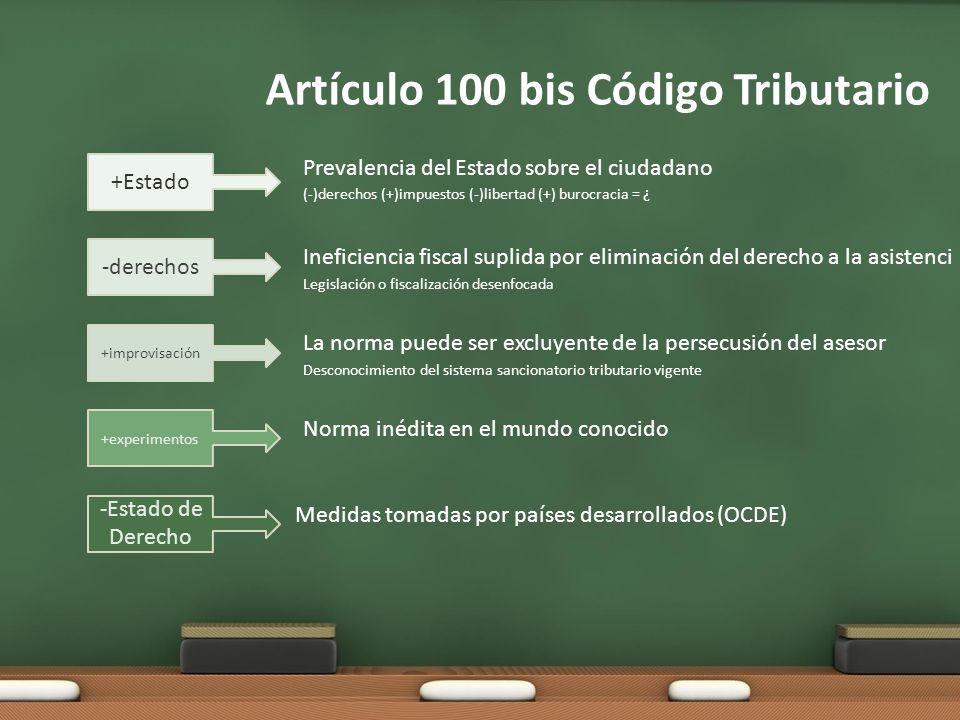 Artículo 100 bis Código Tributario

+Estado

Prevalencia del Estado sobre el ciudadano
(-)derechos (+)impuestos (-)libertad (+) burocracia = ¿

-derechos

Ineficiencia fiscal suplida por eliminación del derecho a la asistenci
Legislación o fiscalización desenfocada

+improvisación

La norma puede ser excluyente de la persecusión del asesor
Desconocimiento del sistema sancionatorio tributario vigente

+experimentos

Norma inédita en el mundo conocido

-Estado de Derecho

Medidas tomadas por países desarrollados (OCDE)